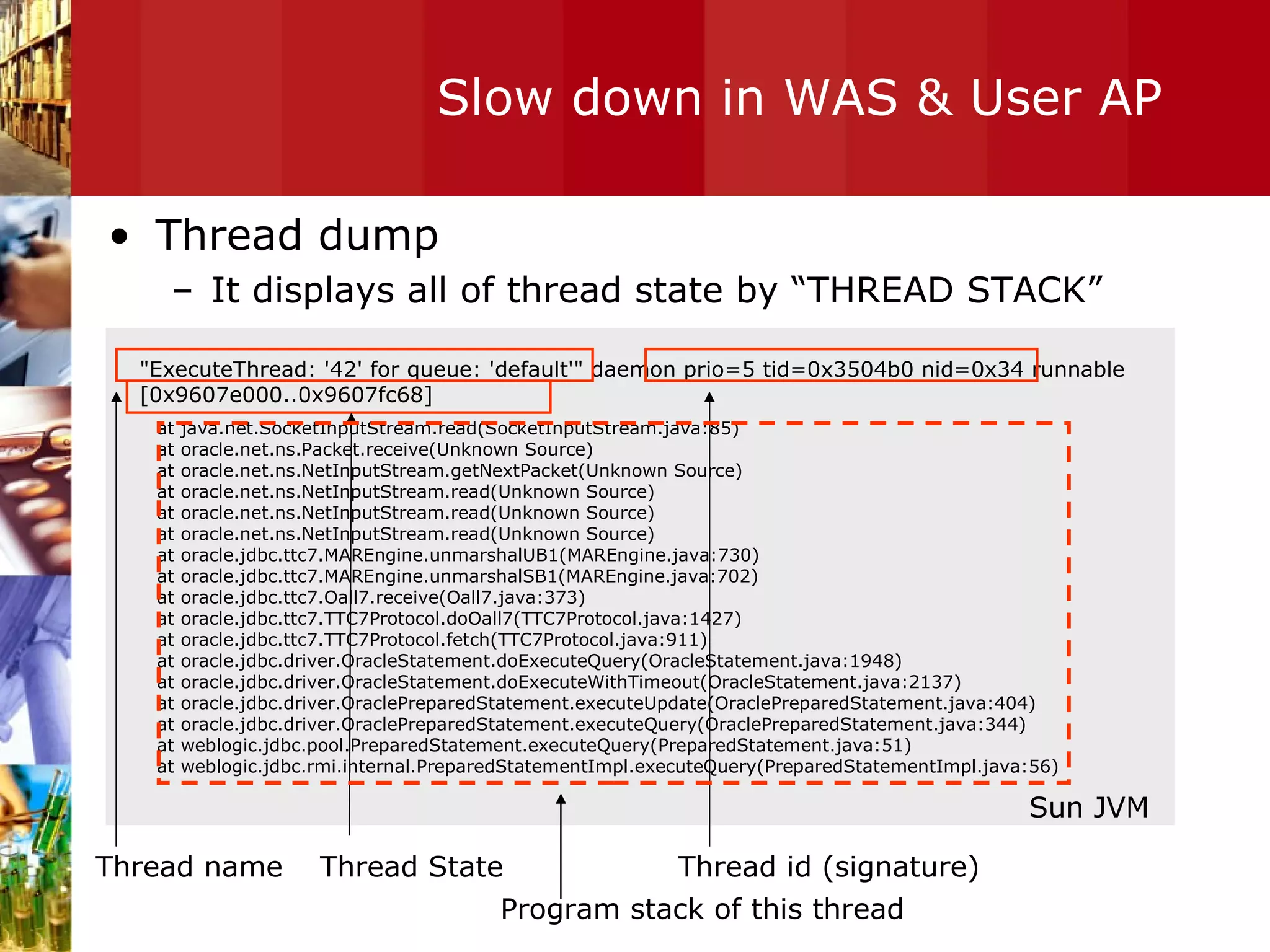 Slow down in WAS & User AP

• Thread dump
– It displays all of thread state by “THREAD STACK”

"ExecuteThread: '42' for queue: 'default'" daemon prio=5 tid=0x3504b0 nid=0x34 runnable [0x9607e000..0x9607fc68]
at java.net.SocketInputStream.read(SocketInputStream.java:85)
at oracle.net.ns.Packet.receive(Unknown Source)
at oracle.net.ns.NetInputStream.getNextPacket(Unknown Source)
at oracle.net.ns.NetInputStream.read(Unknown Source)
at oracle.net.ns.NetInputStream.read(Unknown Source)
at oracle.net.ns.NetInputStream.read(Unknown Source)
at oracle.jdbc.ttc7.MAREngine.unmarshalUB1(MAREngine.java:730)
at oracle.jdbc.ttc7.MAREngine.unmarshalSB1(MAREngine.java:702)
at oracle.jdbc.ttc7.Oall7.receive(Oall7.java:373)
at oracle.jdbc.ttc7.TTC7Protocol.doOall7(TTC7Protocol.java:1427)
at oracle.jdbc.ttc7.TTC7Protocol.fetch(TTC7Protocol.java:911)
at oracle.jdbc.driver.OracleStatement.doExecuteQuery(OracleStatement.java:1948)
at oracle.jdbc.driver.OracleStatement.doExecuteWithTimeout(OracleStatement.java:2137)
at oracle.jdbc.driver.OraclePreparedStatement.executeUpdate(OraclePreparedStatement.java:404)
at oracle.jdbc.driver.OraclePreparedStatement.executeQuery(OraclePreparedStatement.java:344)
at weblogic.jdbc.pool.PreparedStatement.executeQuery(PreparedStatement.java:51)
at weblogic.jdbc.rmi.internal.PreparedStatementImpl.executeQuery(PreparedStatementImpl.java:56)

Sun JVM

Thread name Thread State Thread id (signature)
Program stack of this thread